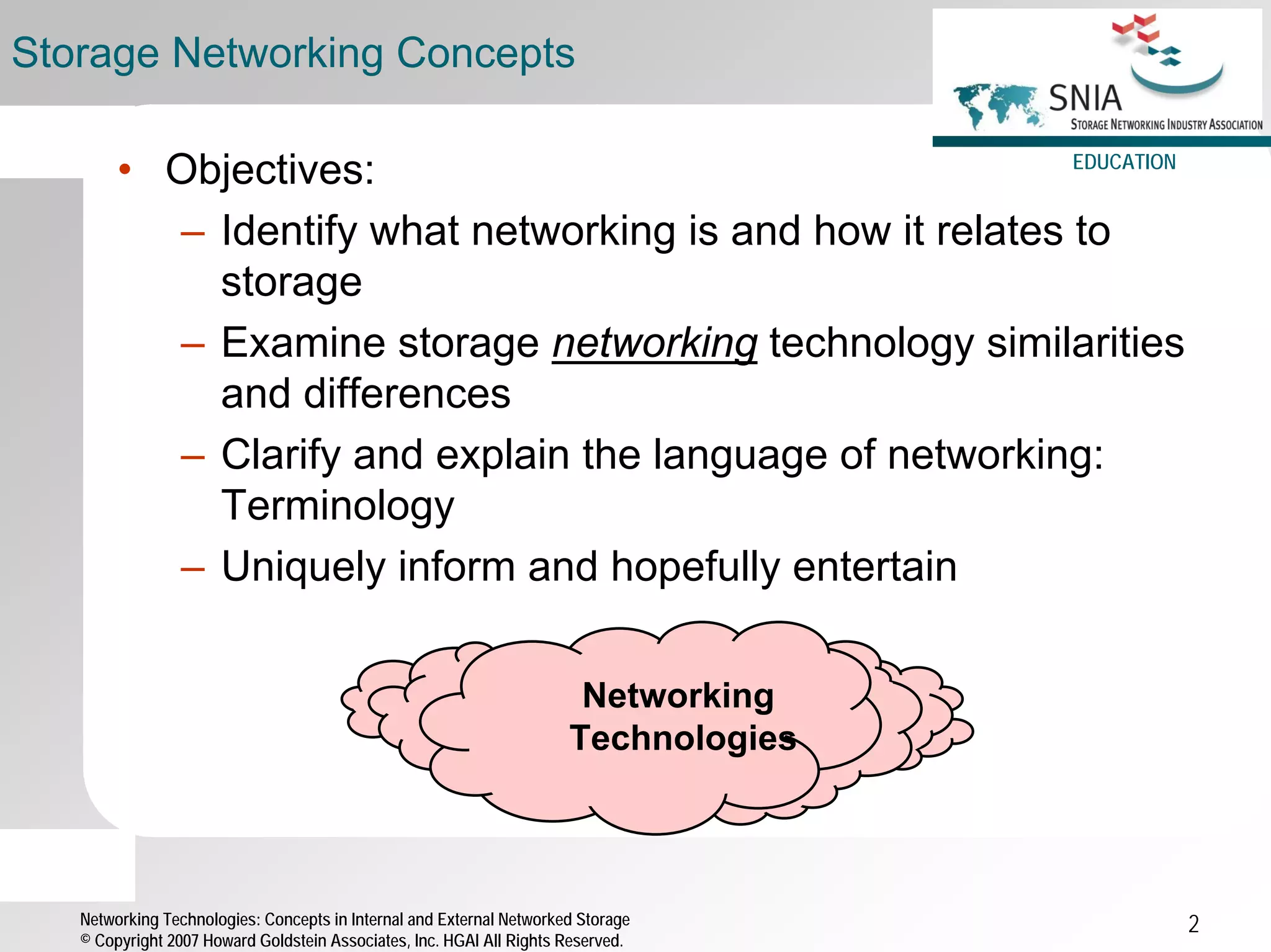 Storage Networking Concepts

SNIA
STORAGE NETWORKING INDUSTRY ASSOCIATION
EDUCATION

• Objectives:
– Identify what networking is and how it relates to storage
– Examine storage networking technology similarities and differences
– Clarify and explain the language of networking: Terminology
– Uniquely inform and hopefully entertain

Networking Technologies

Networking Technologies: Concepts in Internal and External Networked Storage
© Copyright 2007 Howard Goldstein Associates, Inc. HGAI All Rights Reserved.

2